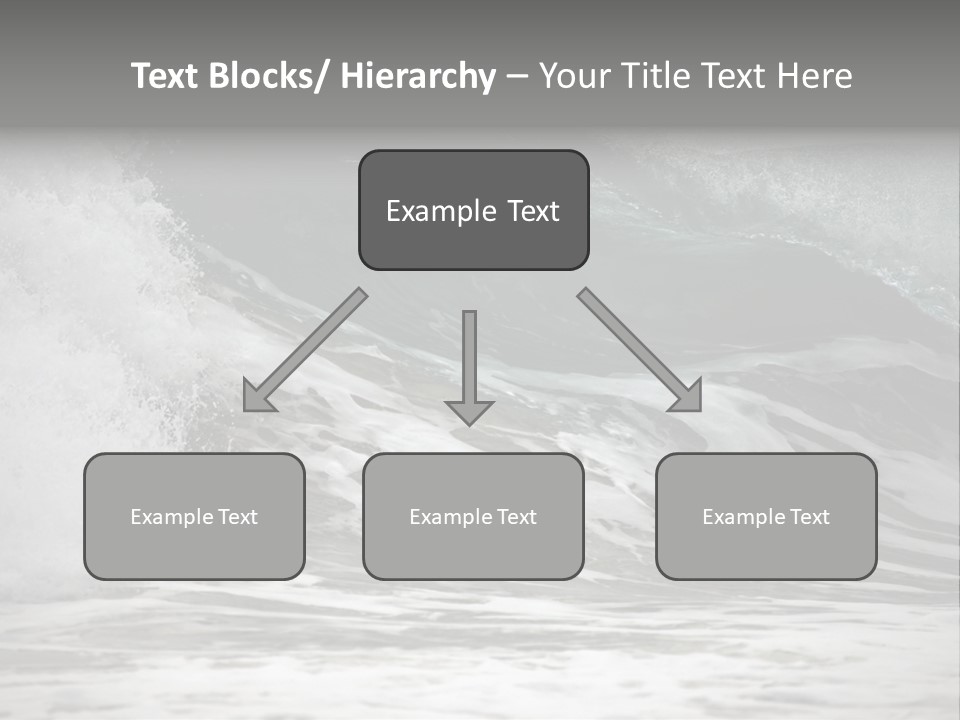 Text Blocks/ Hierarchy – Your Title Text Here

Example Text

Example Text

Example Text

Example Text